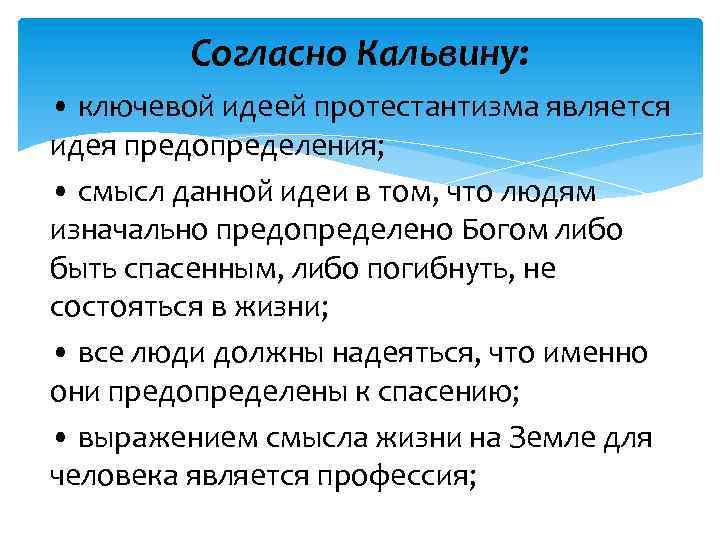 Согласно Кальвину:

• ключевой идеей протестантизма является идея предопределения;

• смысл данной идеи в том, что людям изначально предопределено Богом либо быть спасенным, либо погибнуть, не состояться в жизни;

• все люди должны надеяться, что именно они предопределены к спасению;

• выражением смысла жизни на Земле для человека является профессия;